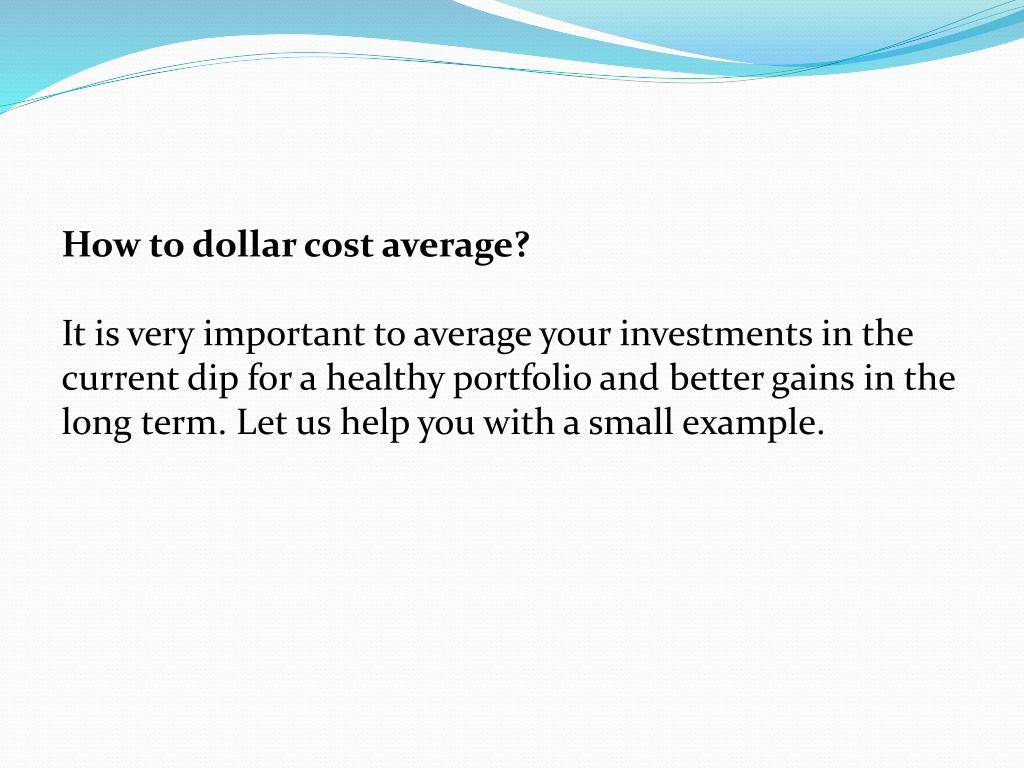 How to dollar cost average?

It is very important to average your investments in the current dip for a healthy portfolio and better gains in the long term. Let us help you with a small example.